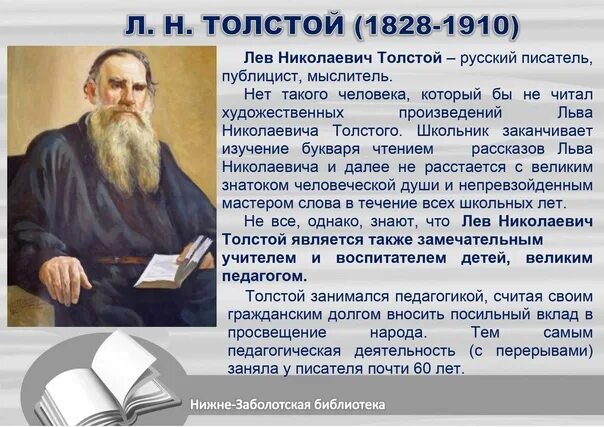 Л. Н. ТОЛСТОЙ (1828-1910)

Лев Николаевич Толстой – русский писатель, публицист, мыслитель.

Нет такого человека, который бы не читал художественных произведений Льва Николаевича Толстого. Школьник заканчивает изучение букваря чтением рассказов Льва Николаевича и далее не расстается с великим знатоком человеческой души и непревзойденным мастером слова в течение всех школьных лет.

Не все, однако, знают, что Лев Николаевич Толстой является также замечательным учителем и воспитателем детей, великим педагогом.

Толстой занимался педагогикой, считая своим гражданским долгом вносить посильный вклад в просвещение народа. Тем самым педагогическая деятельность (с перерывами) заняла у писателя почти 60 лет.

Нижне-Заболотская библиотека